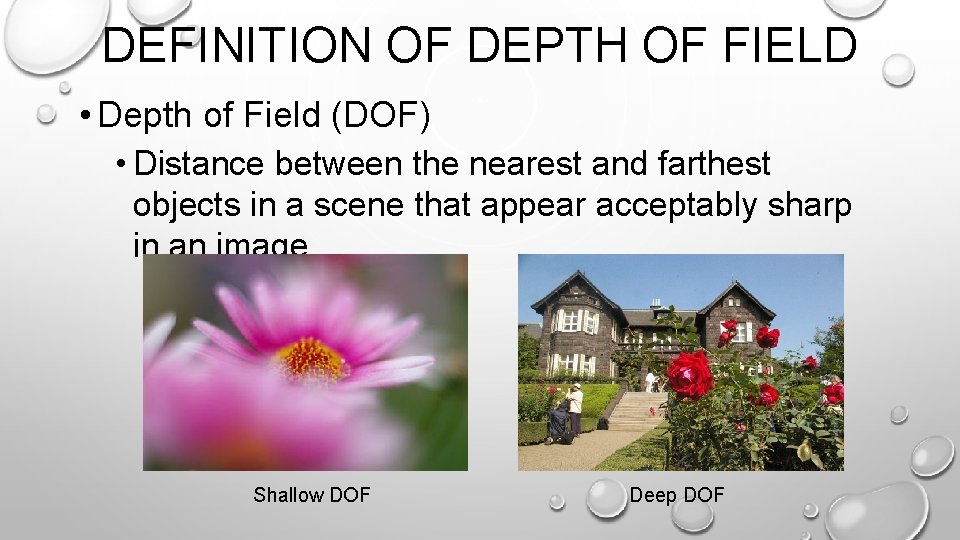 DEFINITION OF DEPTH OF FIELD

• Depth of Field (DOF)

• Distance between the nearest and farthest objects in a scene that appear acceptably sharp in an image

Shallow DOF

Deep DOF